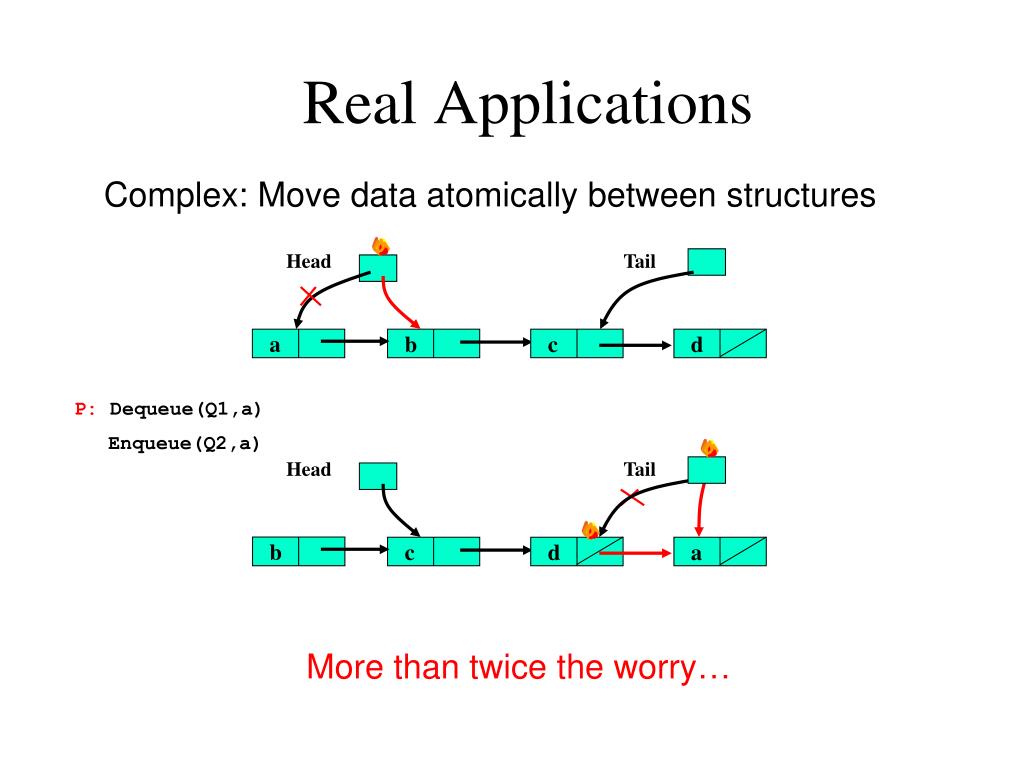 Real Applications

Complex: Move data atomically between structures

Head

Tail

a

b

c

d

P: Dequeue(Q1,a)

Enqueue(Q2,a)

Head

Tail

b

c

d

a

More than twice the worry…